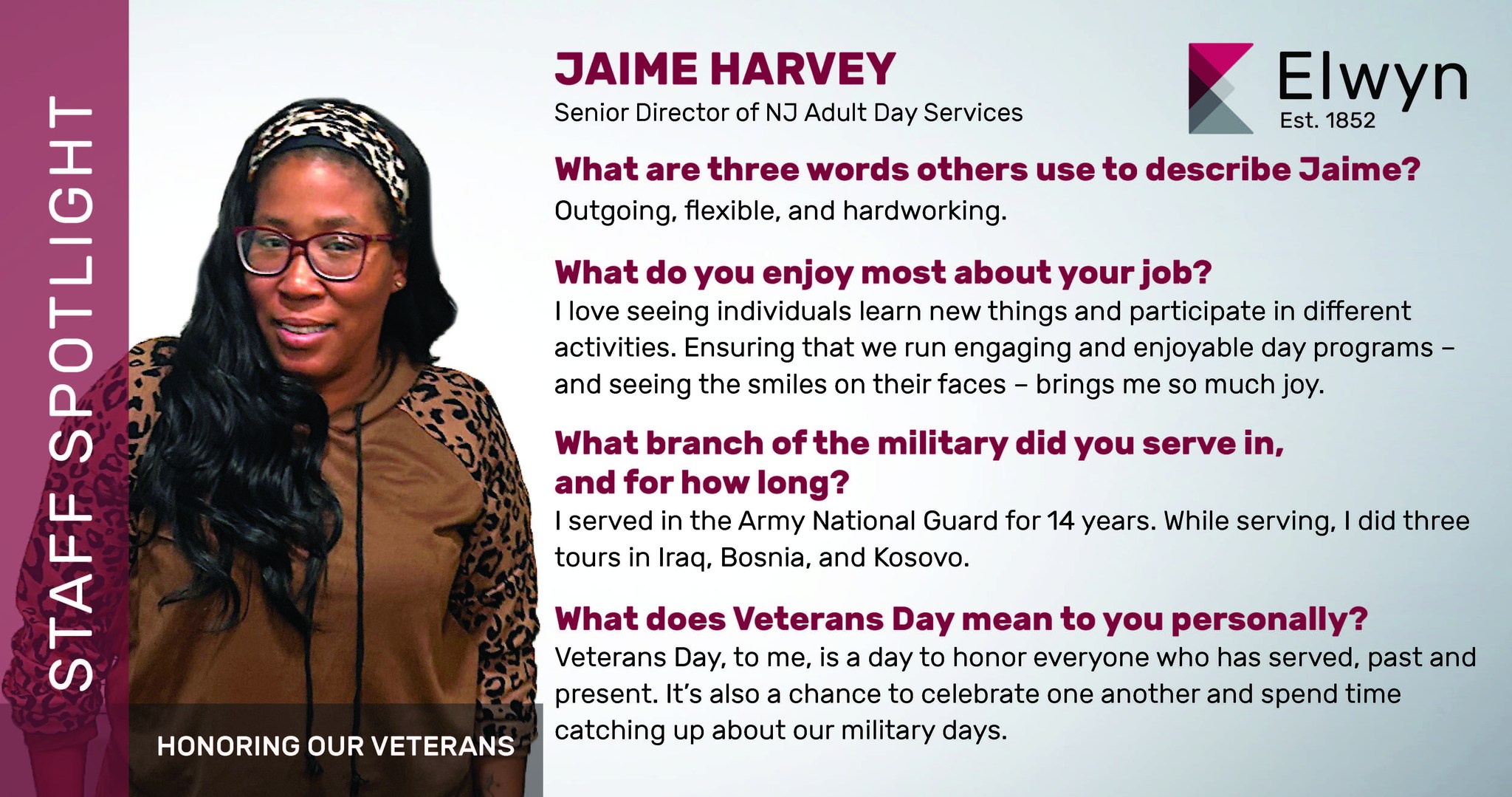 STAFF SPOTLIGHT

HONORING OUR VETERANS

JAIME HARVEY
Senior Director of NJ Adult Day Services

Elwyn
Est. 1852

What are three words others use to describe Jaime?
Outgoing, flexible, and hardworking.

What do you enjoy most about your job?
I love seeing individuals learn new things and participate in different activities. Ensuring that we run engaging and enjoyable day programs – and seeing the smiles on their faces – brings me so much joy.

What branch of the military did you serve in, and for how long?
I served in the Army National Guard for 14 years. While serving, I did three tours in Iraq, Bosnia, and Kosovo.

What does Veterans Day mean to you personally?
Veterans Day, to me, is a day to honor everyone who has served, past and present. It's also a chance to celebrate one another and spend time catching up about our military days.